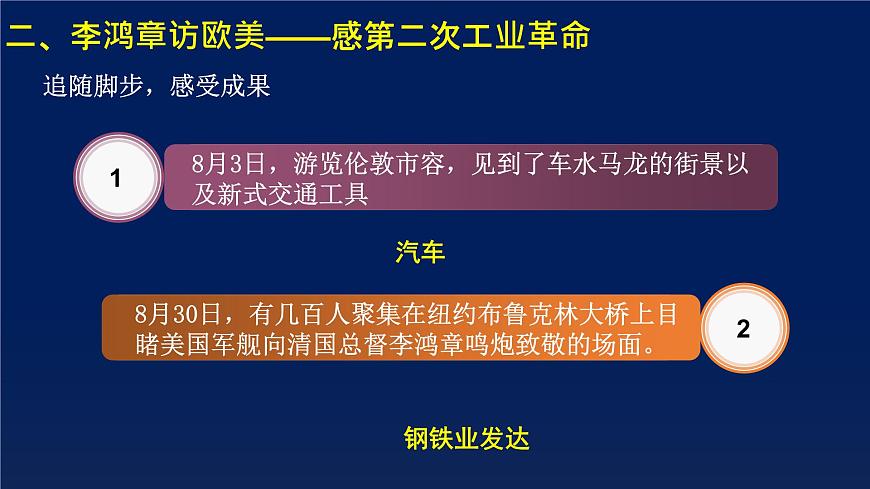 二、李鸿章访欧美——感第二次工业革命

追随脚步，感受成果

1

8月3日，游览伦敦市容，见到了车水马龙的街景以及新式交通工具

汽车

8月30日，有几百人聚集在纽约布鲁克林大桥上目睹美国军舰向清国总督李鸿章鸣炮致敬的场面。

2

钢铁业发达